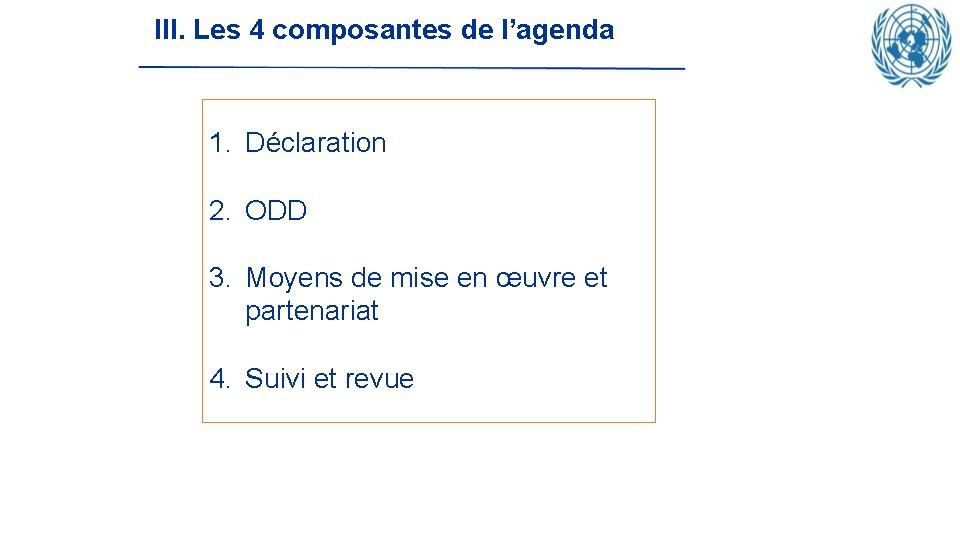 III. Les 4 composantes de l’agenda

1. Déclaration

2. ODD

3. Moyens de mise en œuvre et partenariat

4. Suivi et revue